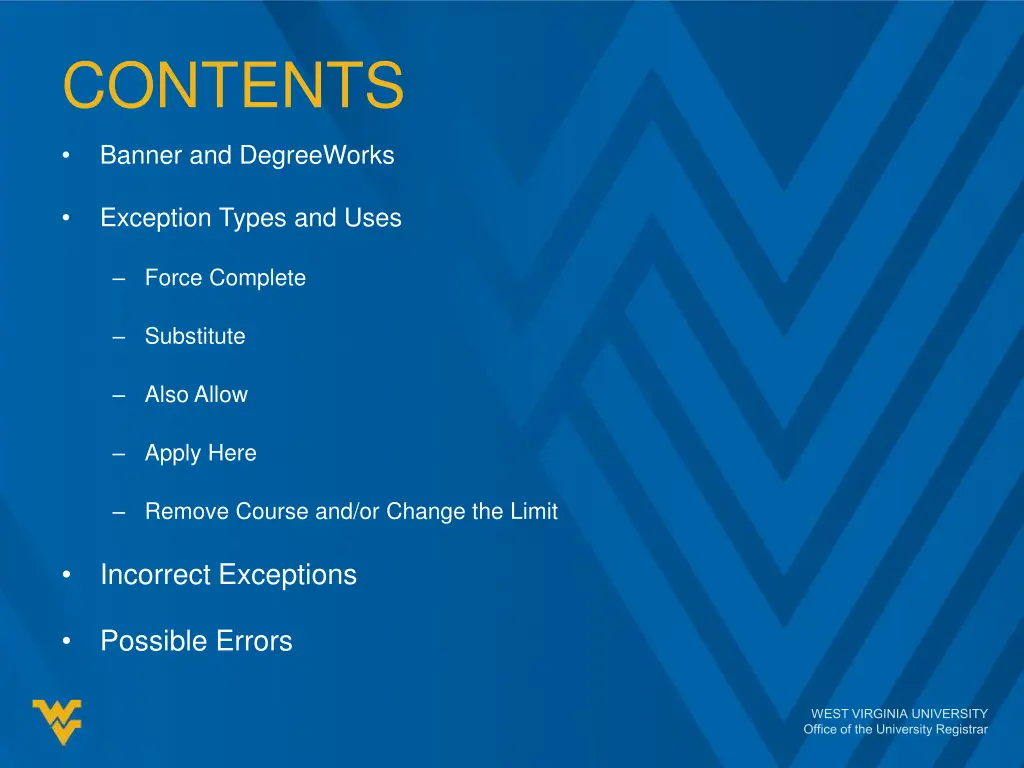 CONTENTS

• Banner and DegreeWorks

• Exception Types and Uses

– Force Complete

– Substitute

– Also Allow

– Apply Here

– Remove Course and/or Change the Limit

• Incorrect Exceptions

• Possible Errors

WEST VIRGINIA UNIVERSITY
Office of the University Registrar